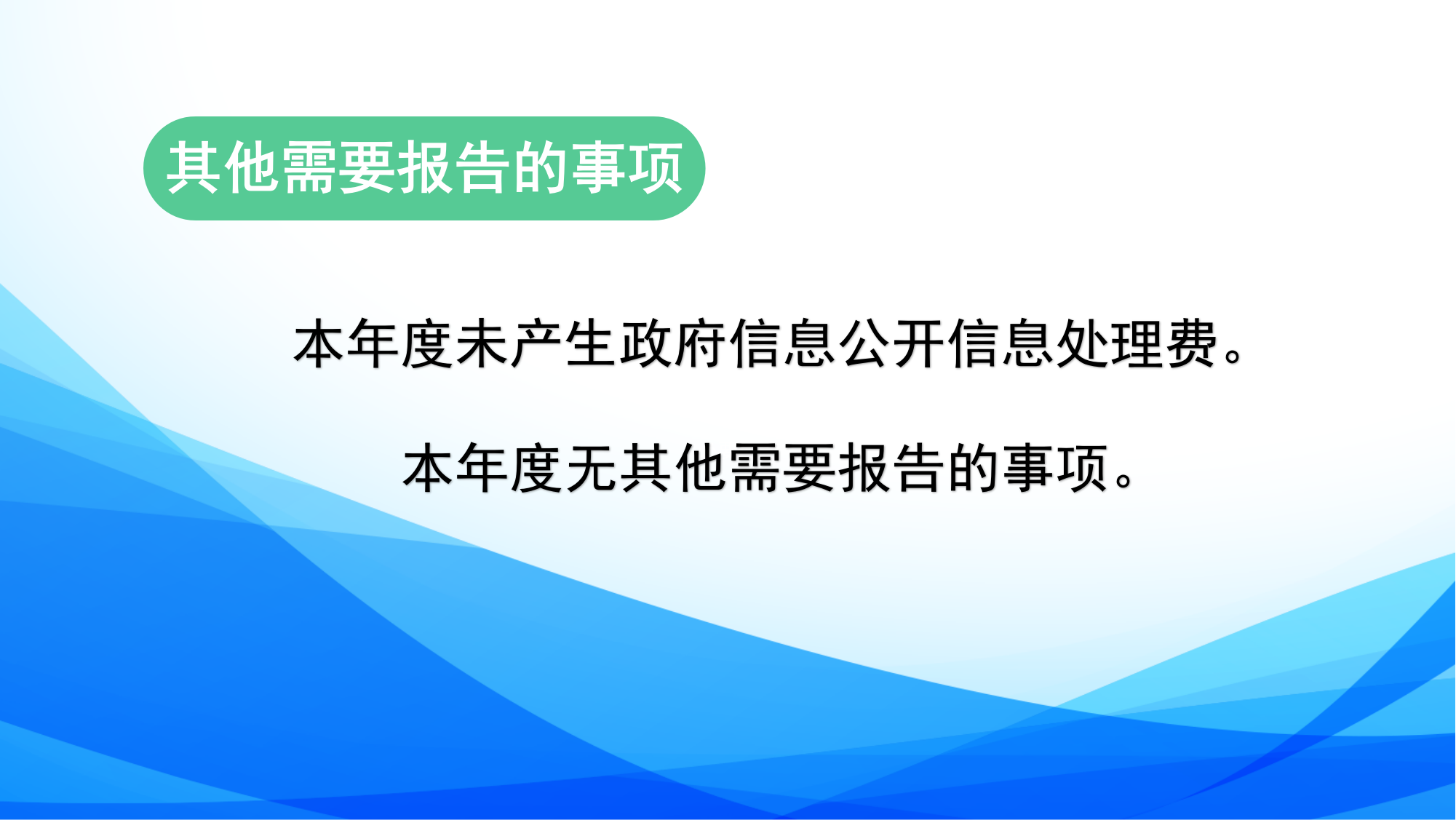 其他需要报告的事项

本年度未产生政府信息公开信息处理费。

本年度无其他需要报告的事项。